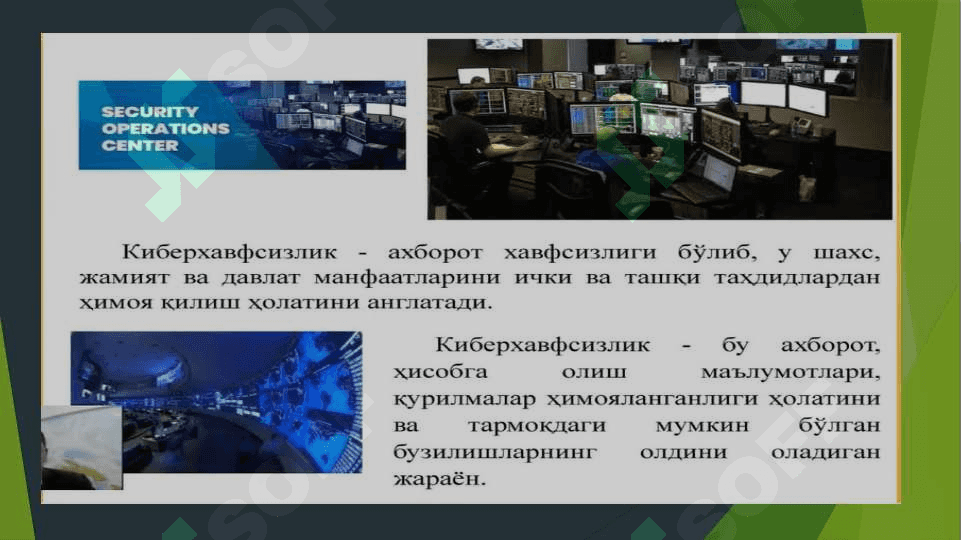 SECURITY OPERATIONS CENTER

Киберхавфсизлик - ахборот хавфсизлиги бўлиб, у шахс, жамият ва давлат манфаатларини ички ва ташқи таҳдидлардан ҳимоя қилиш ҳолатини англатади.

Киберхавфсизлик - бу ахборот, ҳисобга олиш маълумотлари, қурилмалар ҳимояланганлиги ҳолатини ва тармоқдаги мумкин бўлган бузилишларнинг олдини оладиган жараён.